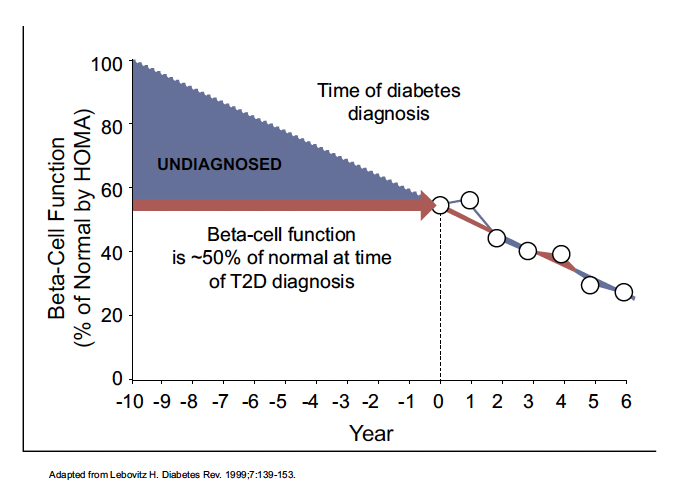 Beta-Cell Function
(% of Normal by HOMA)

100
80
60
40
20
0

Time of diabetes diagnosis

UNDIAGNOSED

Beta-cell function is ~50% of normal at time of T2D diagnosis

-10 -9 -8 -7 -6 -5 -4 -3 -2 -1 0 1 2 3 4 5 6

Year

Adapted from Lebovitz H. Diabetes Rev. 1999;7:139-153.